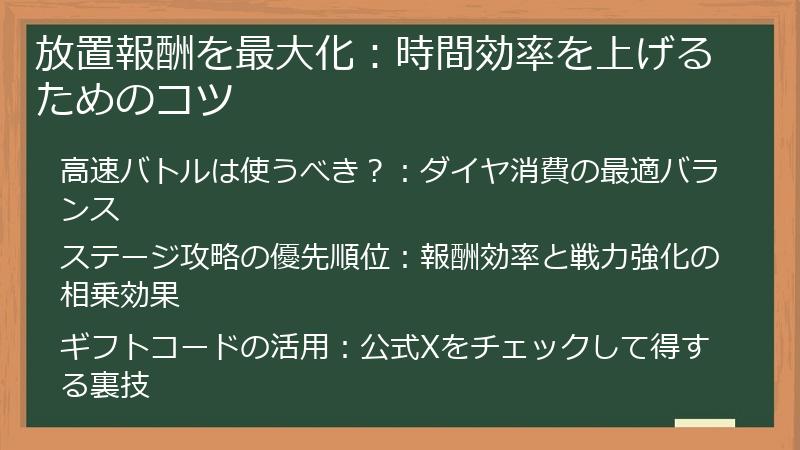 放置報酬を最大化：時間効率を上げるためのコツ

高速バトルは使うべき？：ダイヤ消費の最適バランス

ステージ攻略の優先順位：報酬効率と戦力強化の相乗効果

ギフトコードの活用：公式Xをチェックして得する裏技